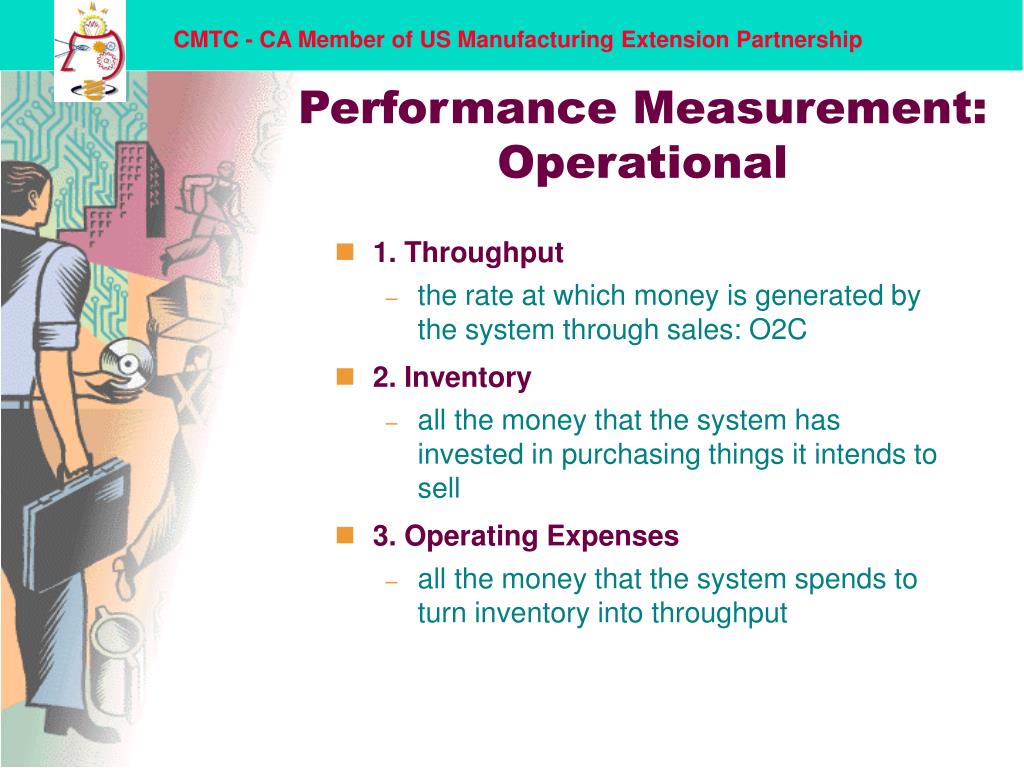 CMTC - CA Member of US Manufacturing Extension Partnership

Performance Measurement: Operational

1. Throughput
– the rate at which money is generated by the system through sales: O2C

2. Inventory
– all the money that the system has invested in purchasing things it intends to sell

3. Operating Expenses
– all the money that the system spends to turn inventory into throughput